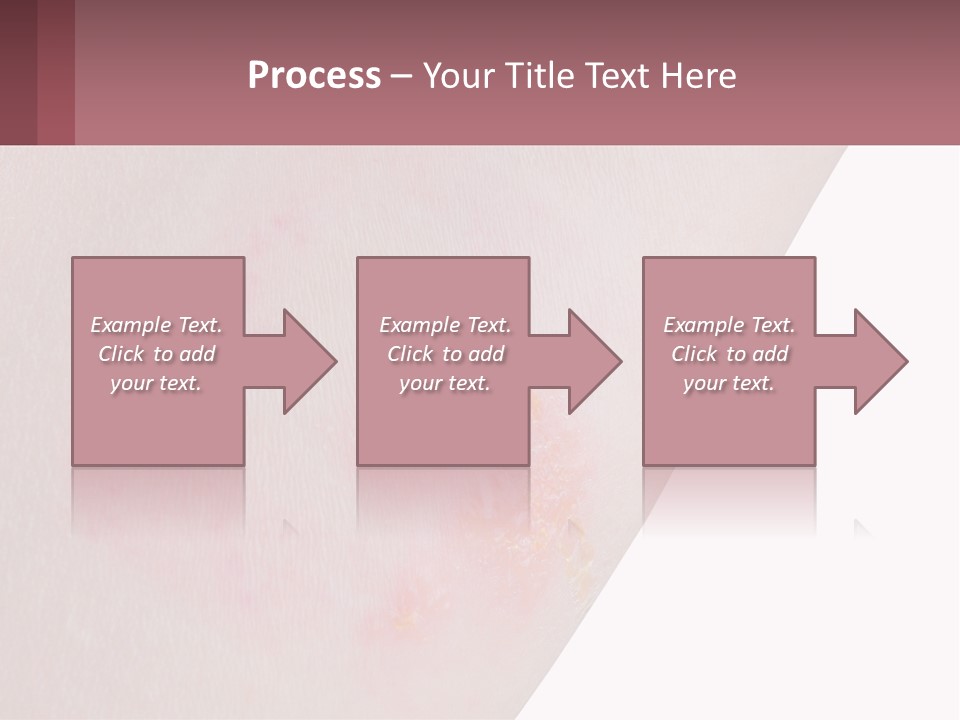 Process – Your Title Text Here

Example Text. Click to add your text.

Example Text. Click to add your text.

Example Text. Click to add your text.